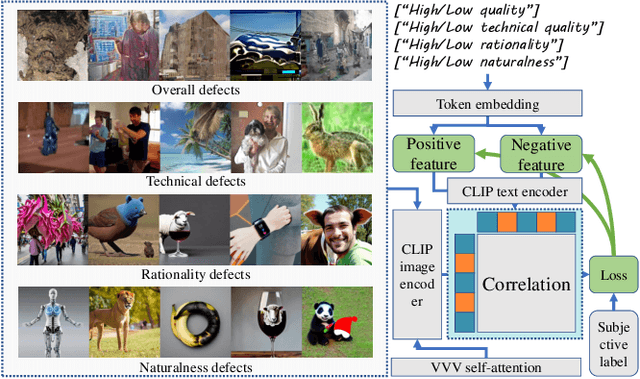 Overall defects

Technical defects

Rationality defects

Naturalness defects

["High/Low quality"]
["High/Low technical quality"]
["High/Low rationality"]
["High/Low naturalness"]

Token embedding

Positive feature

Negative feature

CLIP text encoder

CLIP image encoder

Correlation

Loss

Subjective label

VVV self-attention